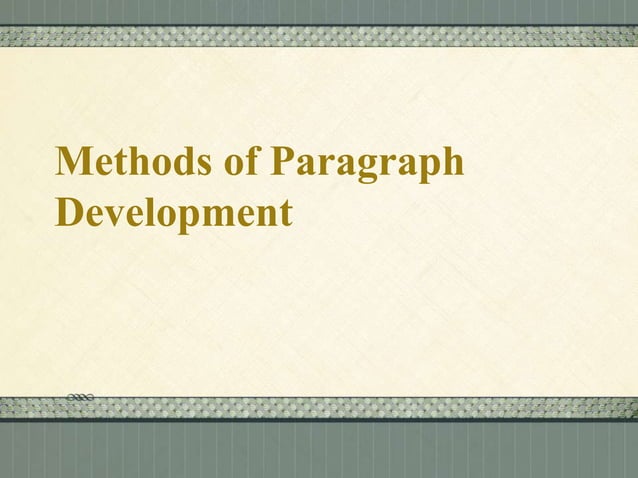 Methods of Paragraph Development